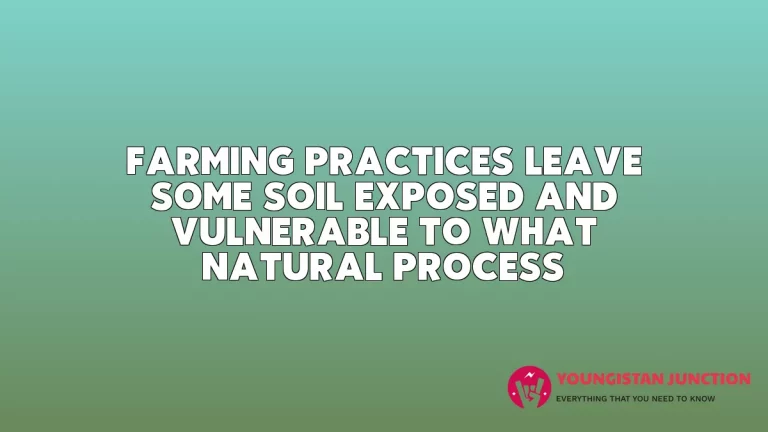 FARMING PRACTICES LEAVE SOME SOIL EXPOSED AND VULNERABLE TO WHAT NATURAL PROCESS

YOUNGISTAN JUNCTION
EVERYTHING THAT YOU NEED TO KNOW